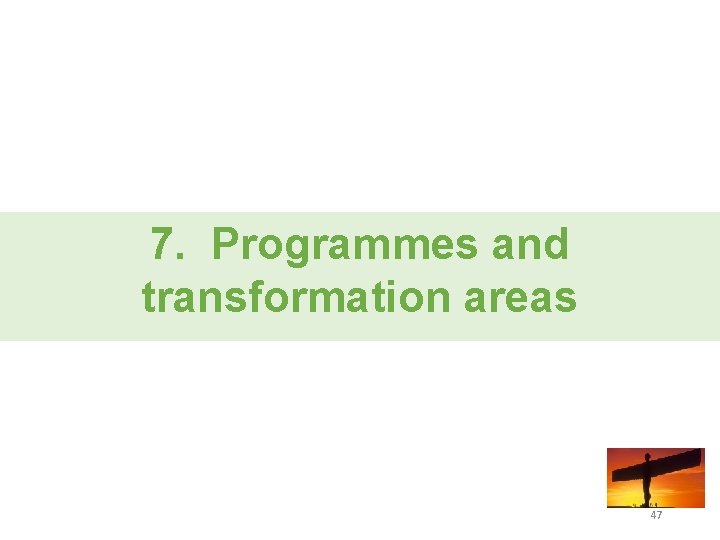 7. Programmes and transformation areas

47